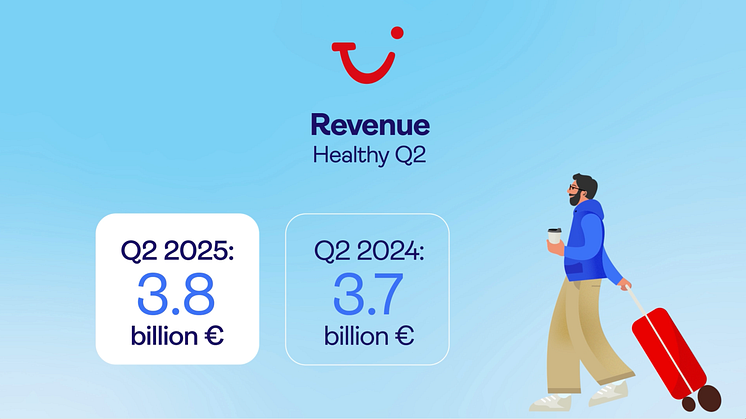 Revenue
Healthy Q2

Q2 2025:
3.8
billion €

Q2 2024:
3.7
billion €